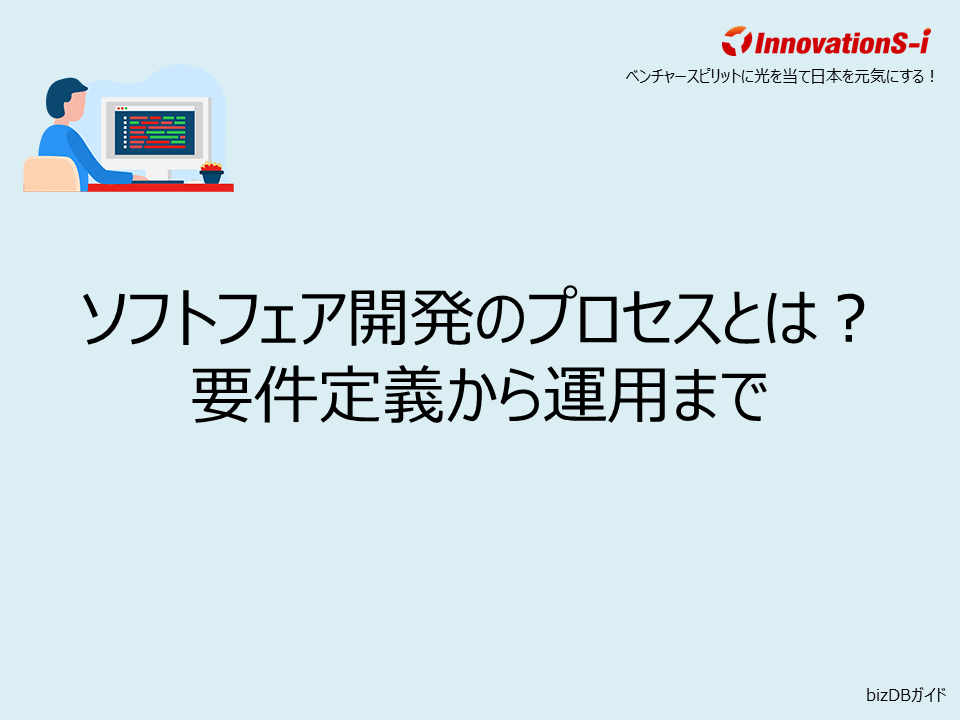 InnovationS-i
ベンチャースピリットに光を当て日本を元気にする！

ソフトフェア開発のプロセスとは？
要件定義から運用まで

bizDBガイド